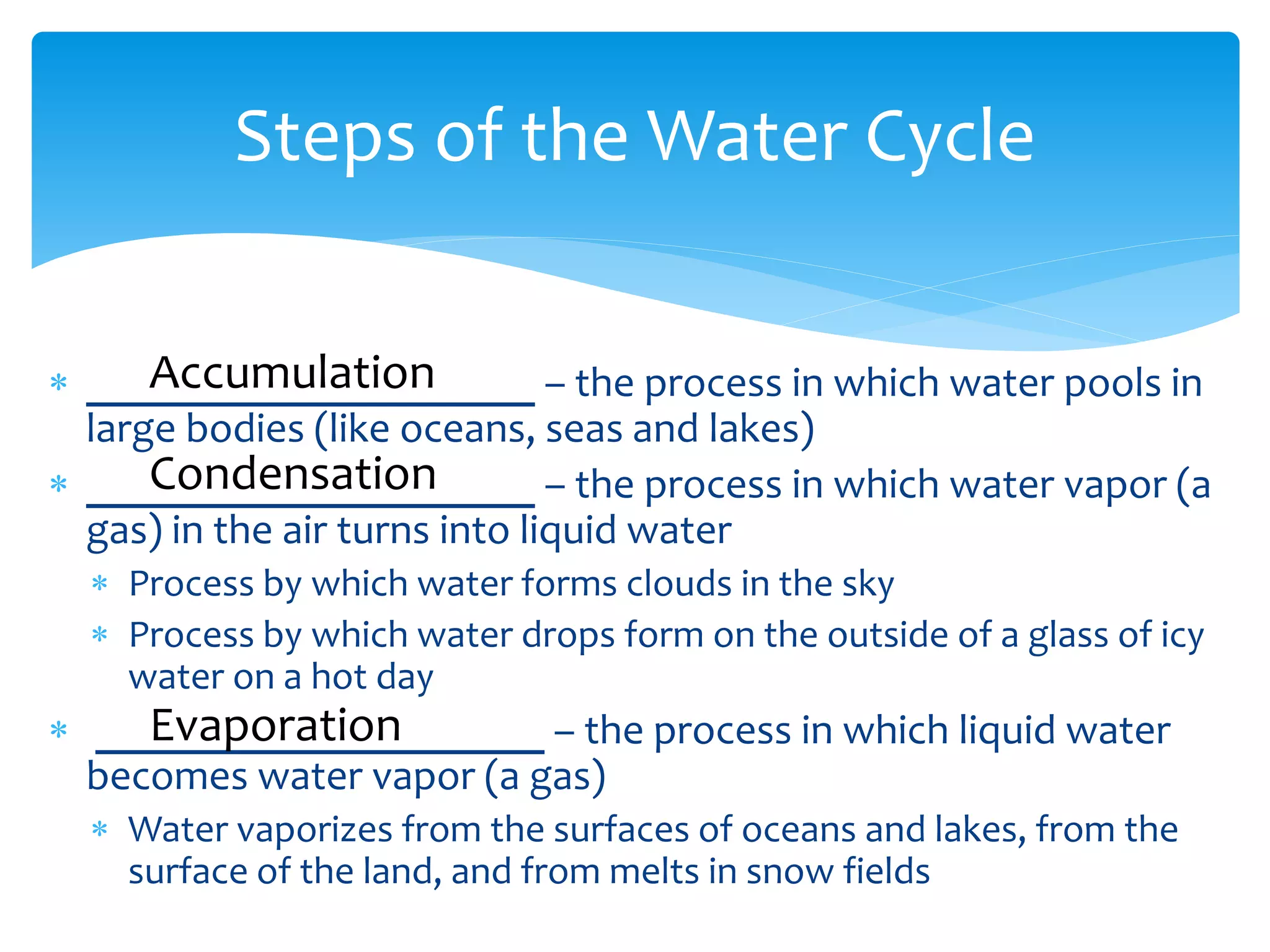 Steps of the Water Cycle

* Accumulation – the process in which water pools in large bodies (like oceans, seas and lakes)
* Condensation – the process in which water vapor (a gas) in the air turns into liquid water
  * Process by which water forms clouds in the sky
  * Process by which water drops form on the outside of a glass of icy water on a hot day
* Evaporation – the process in which liquid water becomes water vapor (a gas)
  * Water vaporizes from the surfaces of oceans and lakes, from the surface of the land, and from melts in snow fields